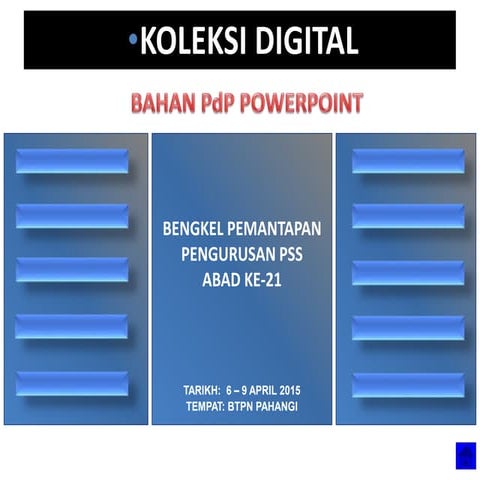 • KOLEKSI DIGITAL

BAHAN PdP POWERPOINT

BENGKEL PEMANTAPAN PENGURUSAN PSS ABAD KE-21

TARIKH: 6 – 9 APRIL 2015
TEMPAT: BTPN PAHANGI